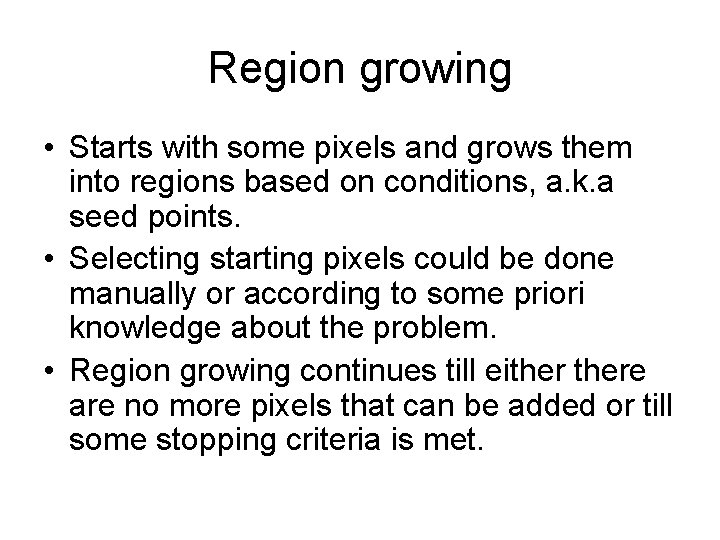 Region growing

• Starts with some pixels and grows them into regions based on conditions, a.k.a seed points.
• Selecting starting pixels could be done manually or according to some priori knowledge about the problem.
• Region growing continues till either there are no more pixels that can be added or till some stopping criteria is met.